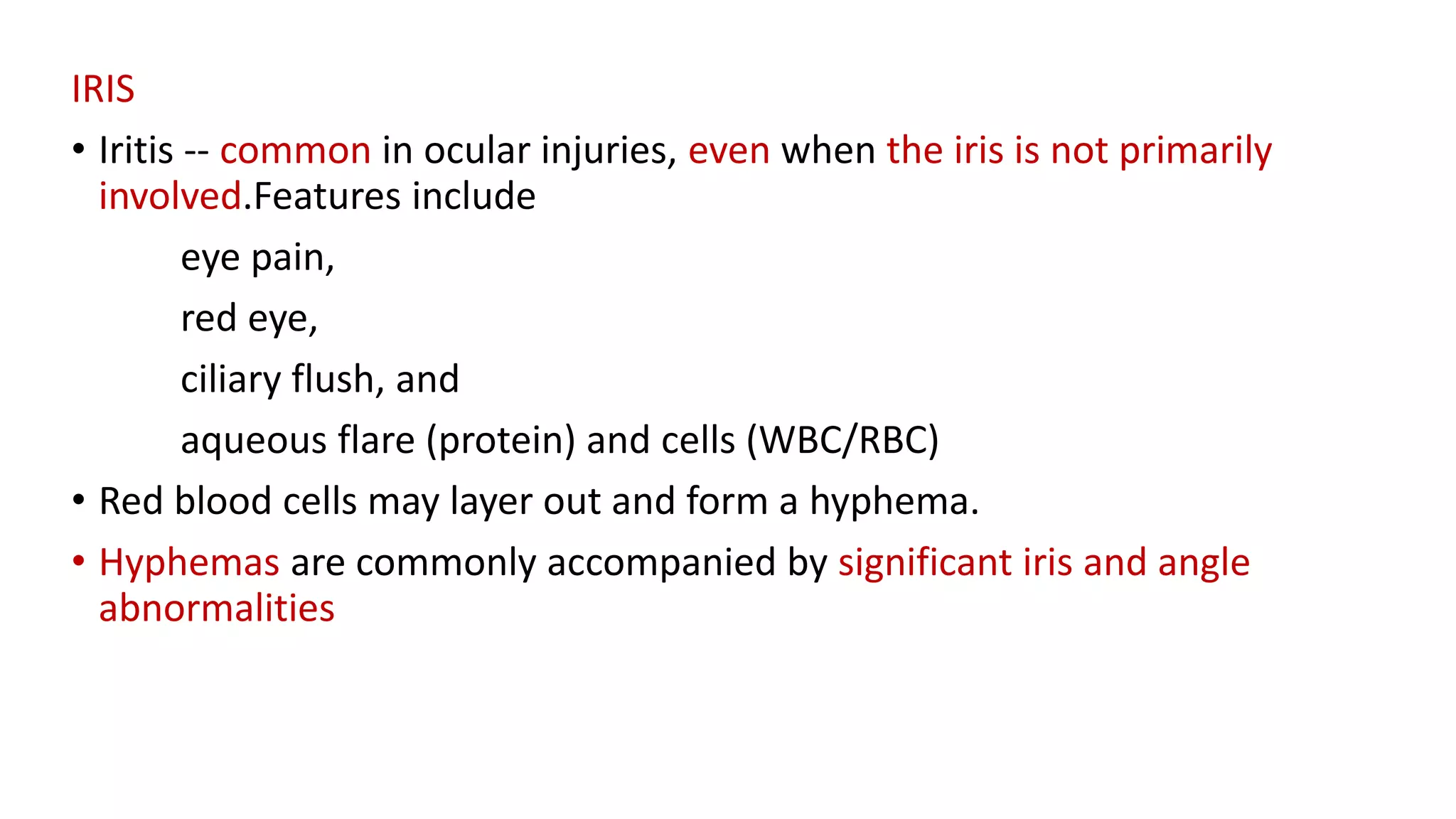 IRIS

• Iritis -- common in ocular injuries, even when the iris is not primarily involved.Features include

eye pain,

red eye,

ciliary flush, and

aqueous flare (protein) and cells (WBC/RBC)

• Red blood cells may layer out and form a hyphema.

• Hyphemas are commonly accompanied by significant iris and angle abnormalities